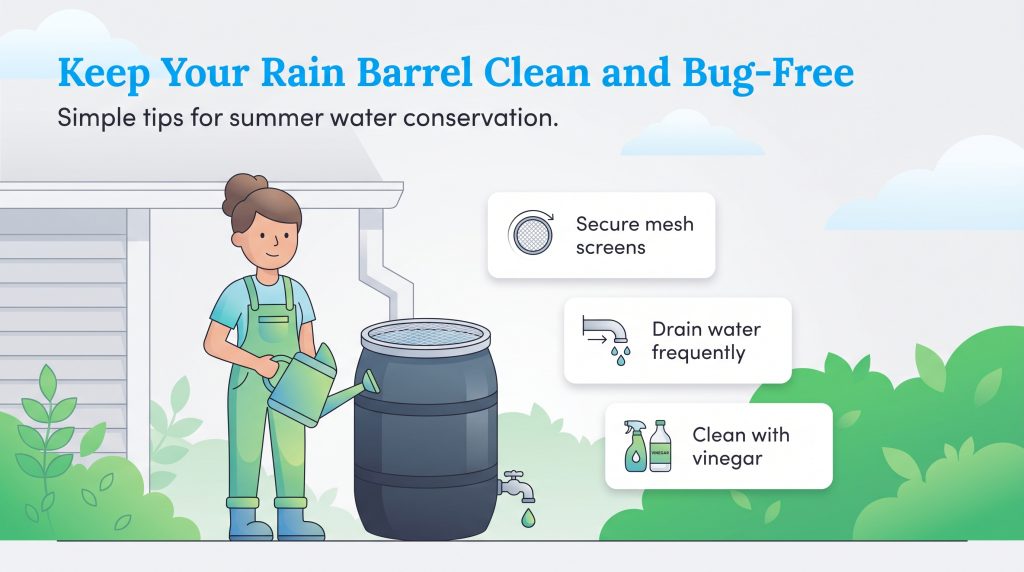 Keep Your Rain Barrel Clean and Bug-Free

Simple tips for summer water conservation.

Secure mesh screens

Drain water frequently

VINEGAR

Clean with vinegar